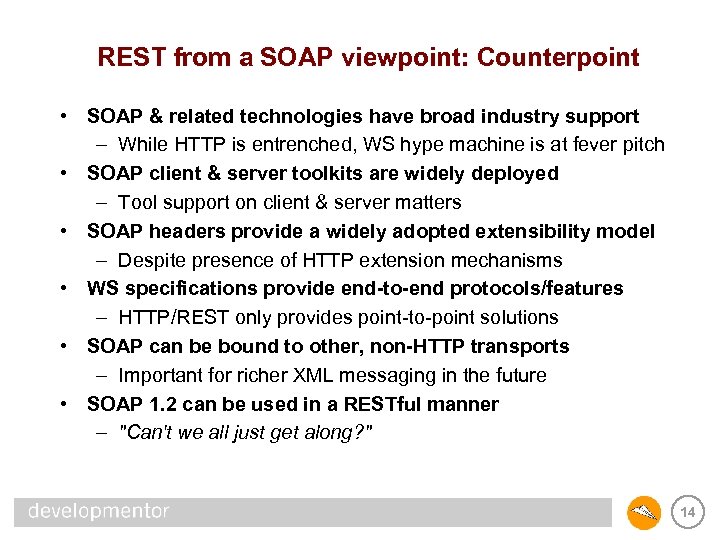 REST from a SOAP viewpoint: Counterpoint

• SOAP & related technologies have broad industry support
– While HTTP is entrenched, WS hype machine is at fever pitch
• SOAP client & server toolkits are widely deployed
– Tool support on client & server matters
• SOAP headers provide a widely adopted extensibility model
– Despite presence of HTTP extension mechanisms
• WS specifications provide end-to-end protocols/features
– HTTP/REST only provides point-to-point solutions
• SOAP can be bound to other, non-HTTP transports
– Important for richer XML messaging in the future
• SOAP 1.2 can be used in a RESTful manner
– "Can't we all just get along?"

developmentor

14